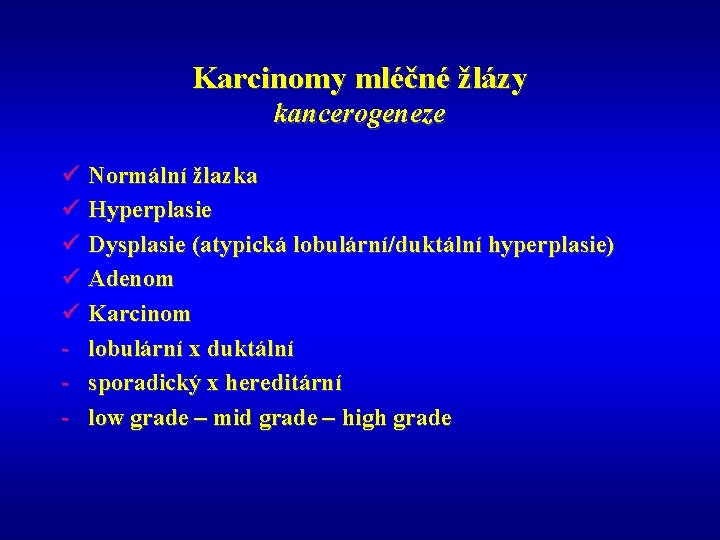 Karcinomy mléčné žlázy
kancerogeneze

✓ Normální žlazka
✓ Hyperplasie
✓ Dysplasie (atypická lobulární/duktální hyperplasie)
✓ Adenom
✓ Karcinom
- lobulární x duktální
- sporadický x hereditární
- low grade – mid grade – high grade